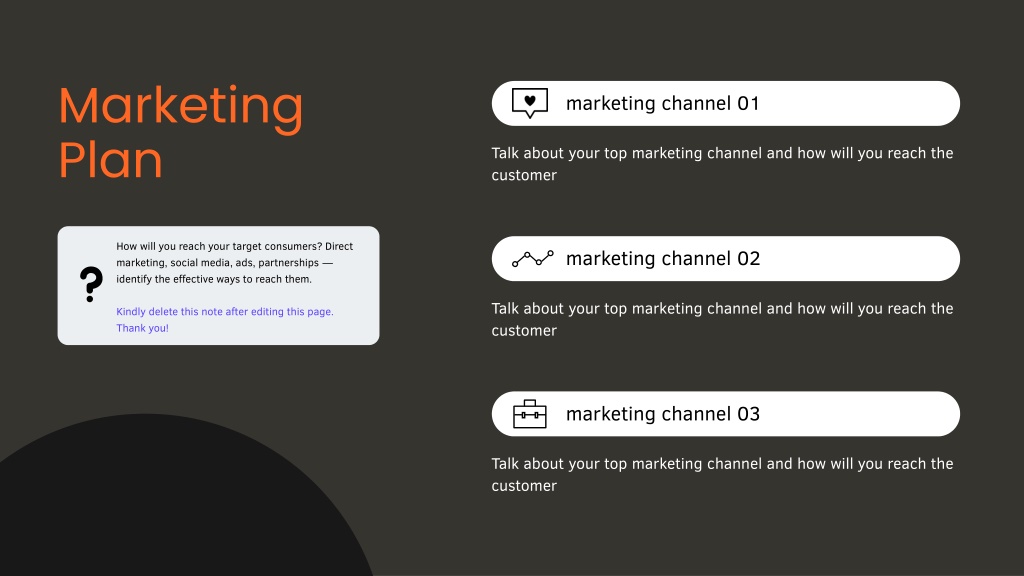 Marketing Plan

?

How will you reach your target consumers? Direct marketing, social media, ads, partnerships — identify the effective ways to reach them.

Kindly delete this note after editing this page. Thank you!

marketing channel 01

Talk about your top marketing channel and how will you reach the customer

marketing channel 02

Talk about your top marketing channel and how will you reach the customer

marketing channel 03

Talk about your top marketing channel and how will you reach the customer